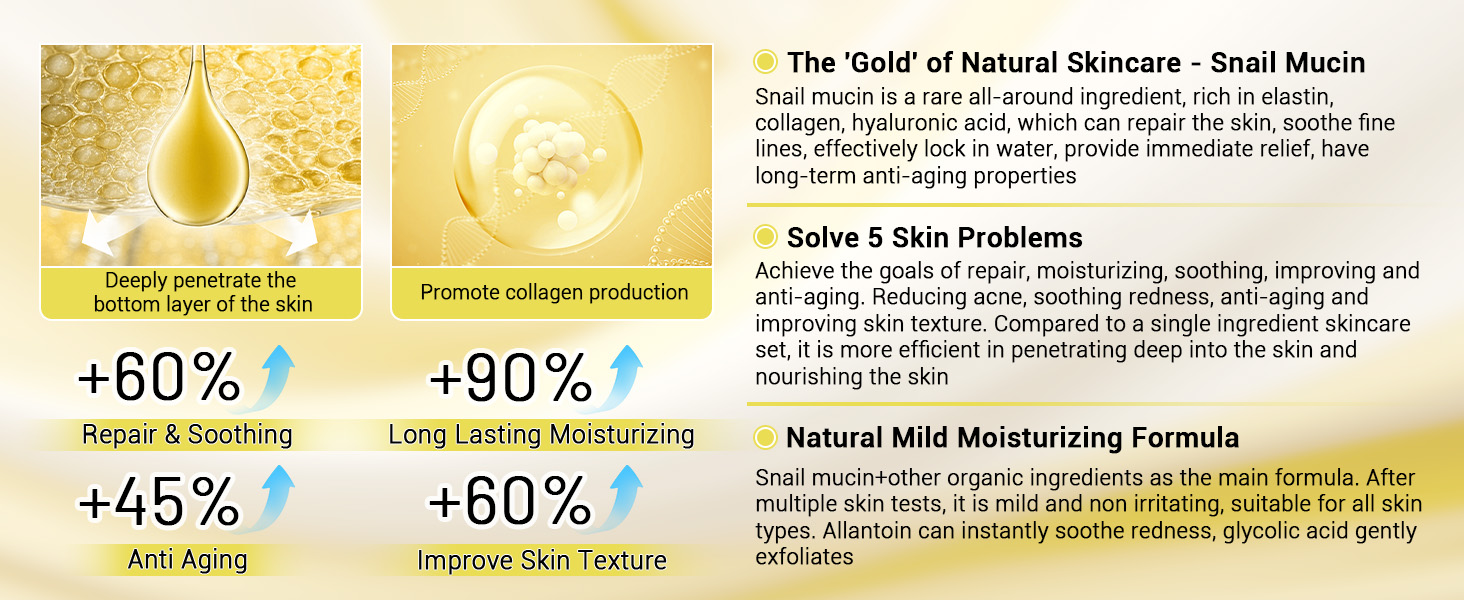 Deeply penetrate the bottom layer of the skin

Promote collagen production

+60%
Repair & Soothing

+90%
Long Lasting Moisturizing

+45%
Anti Aging

+60%
Improve Skin Texture

The 'Gold' of Natural Skincare - Snail Mucin
Snail mucin is a rare all-around ingredient, rich in elastin, collagen, hyaluronic acid, which can repair the skin, soothe fine lines, effectively lock in water, provide immediate relief, have long-term anti-aging properties

Solve 5 Skin Problems
Achieve the goals of repair, moisturizing, soothing, improving and anti-aging. Reducing acne, soothing redness, anti-aging and improving skin texture. Compared to a single ingredient skincare set, it is more efficient in penetrating deep into the skin and nourishing the skin

Natural Mild Moisturizing Formula
Snail mucin+other organic ingredients as the main formula. After multiple skin tests, it is mild and non irritating, suitable for all skin types. Allantoin can instantly soothe redness, glycolic acid gently exfoliates